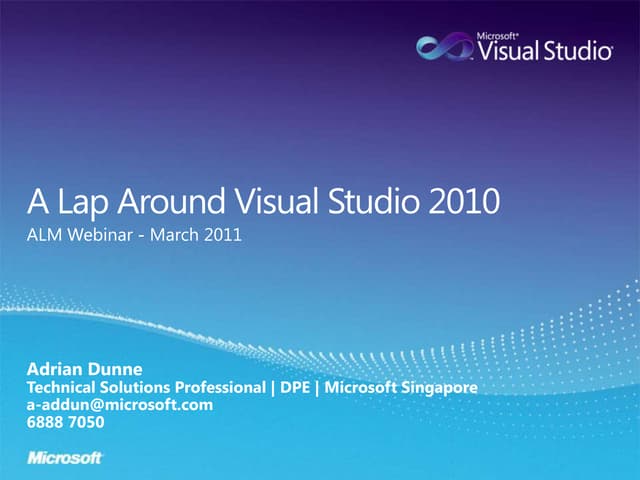 Microsoft® Visual Studio

A Lap Around Visual Studio 2010

ALM Webinar - March 2011

Adrian Dunne
Technical Solutions Professional | DPE | Microsoft Singapore
a-addun@microsoft.com
6888 7050

Microsoft